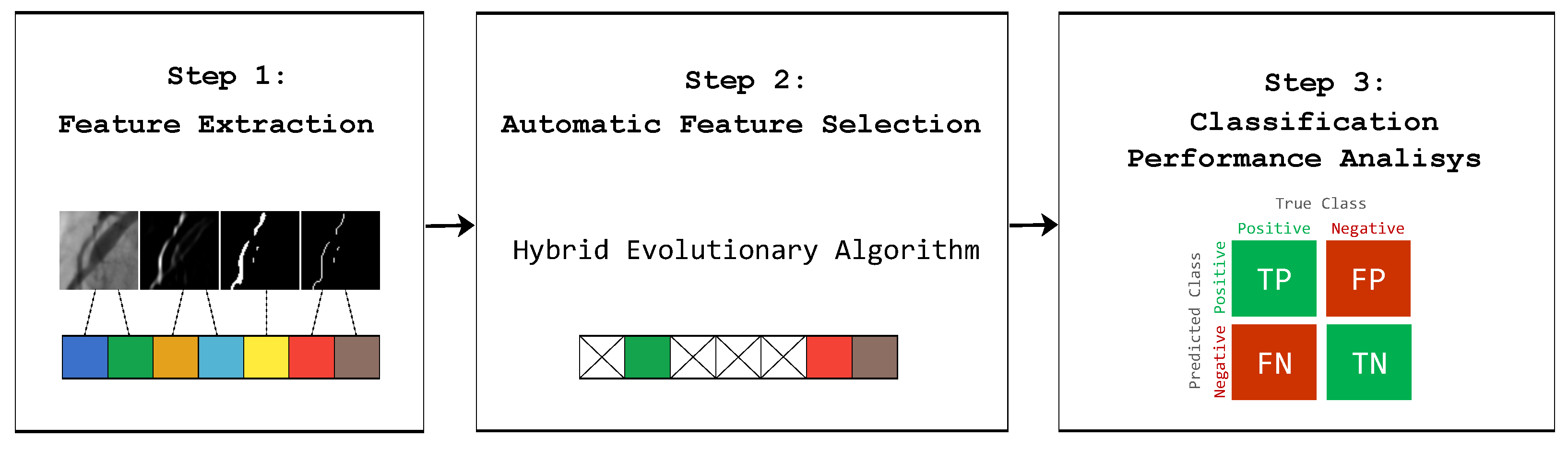 Step 1:
Feature Extraction

Step 2:
Automatic Feature Selection

Hybrid Evolutionary Algorithm

Step 3:
Classification
Performance Analisys

True Class
Positive Negative
Predicted Class
Positive
Negative
TP FP
FN TN